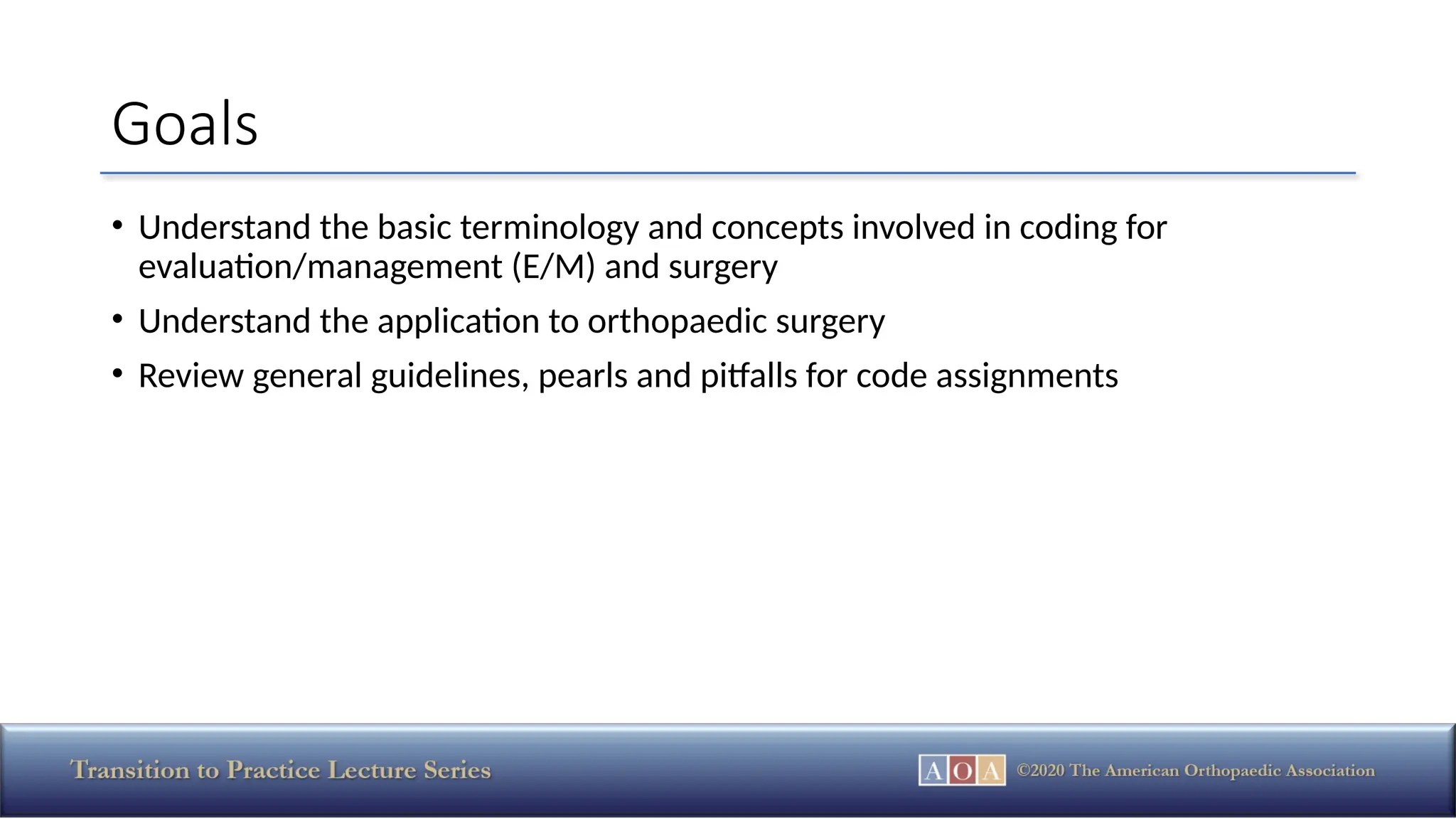 Goals

• Understand the basic terminology and concepts involved in coding for evaluation/management (E/M) and surgery

• Understand the application to orthopaedic surgery

• Review general guidelines, pearls and pitfalls for code assignments

Transition to Practice Lecture Series

AOA ©2020 The American Orthopaedic Association